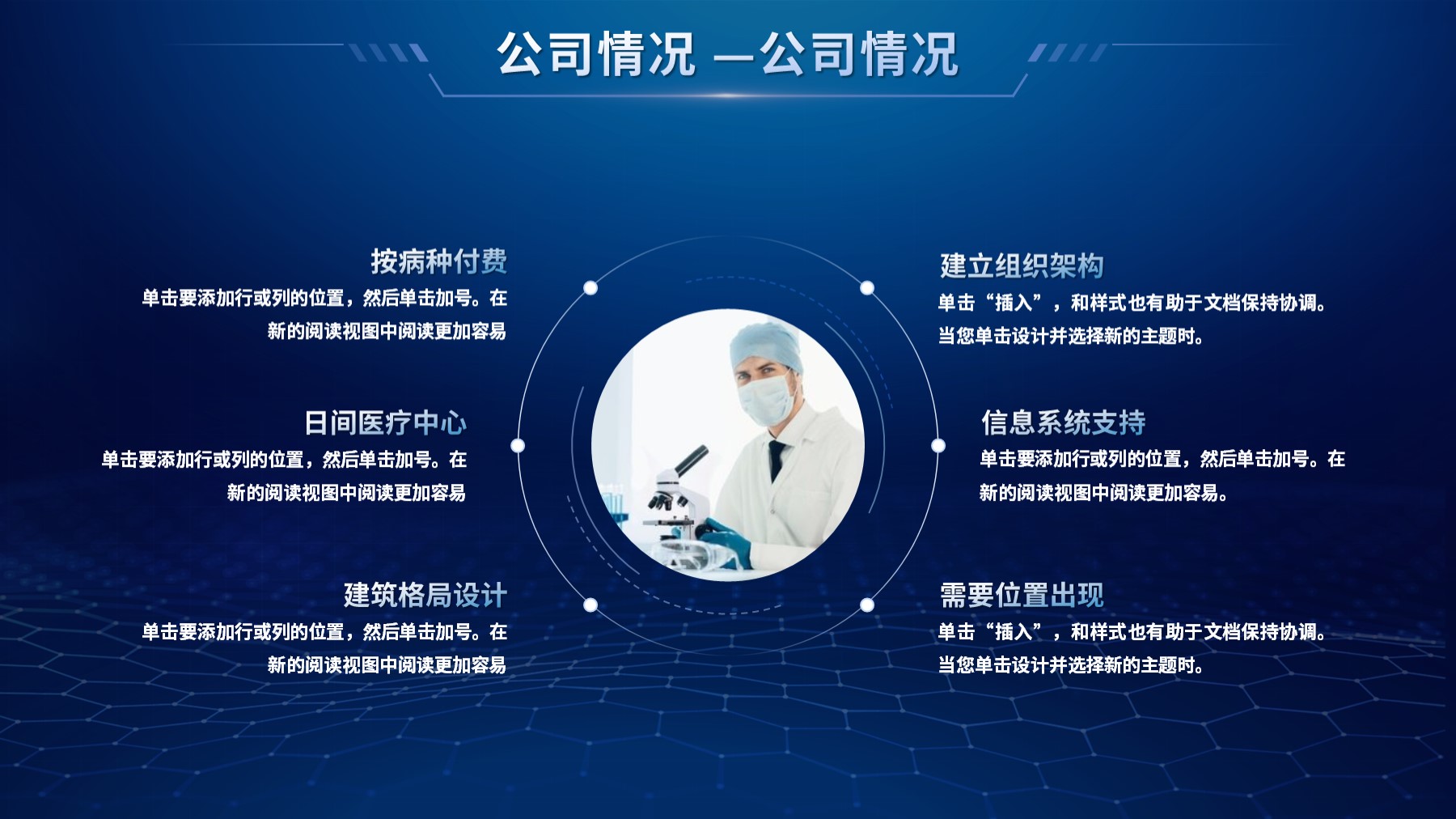 公司情况 —公司情况

按病种付费
单击要添加行或列的位置，然后单击加号。在新的阅读视图中阅读更加容易

日间医疗中心
单击要添加行或列的位置，然后单击加号。在新的阅读视图中阅读更加容易

建筑格局设计
单击要添加行或列的位置，然后单击加号。在新的阅读视图中阅读更加容易

建立组织架构
单击“插入”，和样式也有助于文档保持协调。当您单击设计并选择新的主题时。

信息系统支持
单击要添加行或列的位置，然后单击加号。在新的阅读视图中阅读更加容易。

需要位置出现
单击“插入”，和样式也有助于文档保持协调。当您单击设计并选择新的主题时。